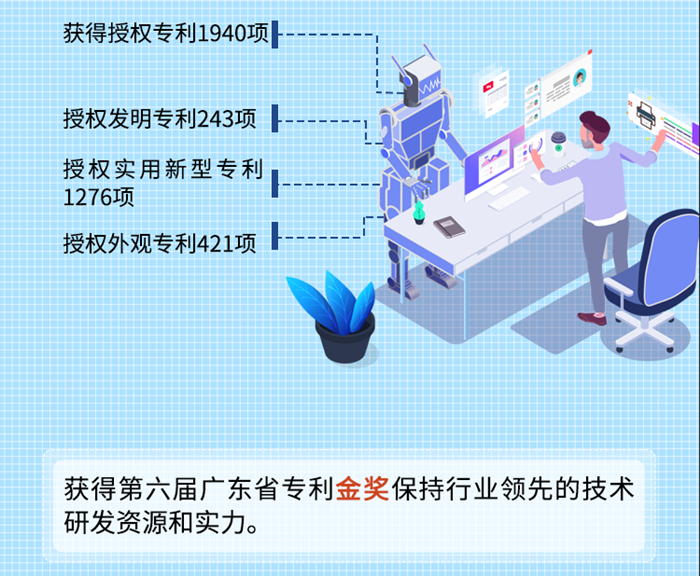 获得授权专利1940项

授权发明专利243项

授权实用新型专利1276项

授权外观专利421项

获得第六届广东省专利金奖保持行业领先的技术研发资源和实力。